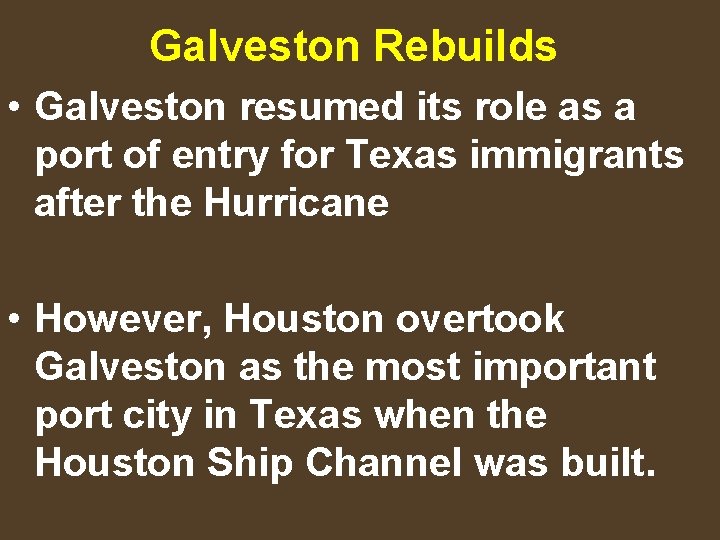 Galveston Rebuilds

• Galveston resumed its role as a port of entry for Texas immigrants after the Hurricane

• However, Houston overtook Galveston as the most important port city in Texas when the Houston Ship Channel was built.